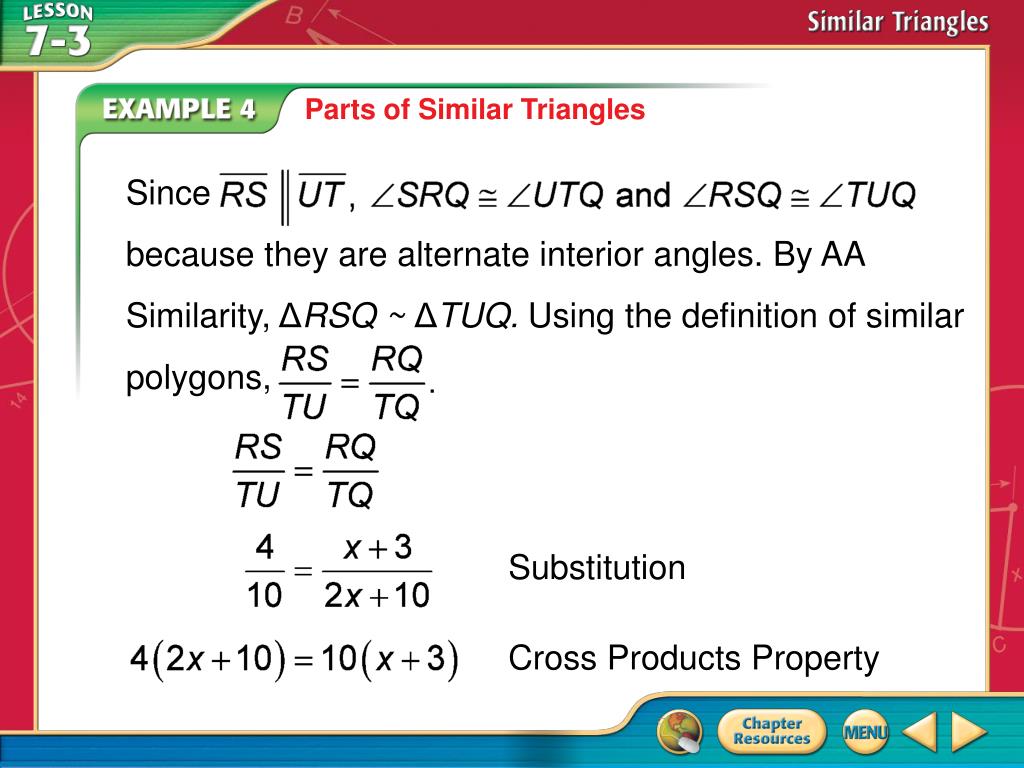 LESSON 7-3

Similar Triangles

EXAMPLE 4 Parts of Similar Triangles

Since $\overline{RS} \parallel \overline{UT}$, $\angle SRQ \cong \angle UTQ$ and $\angle RSQ \cong \angle TUQ$ because they are alternate interior angles. By AA Similarity, $\Delta RSQ \sim \Delta TUQ$. Using the definition of similar polygons, $\frac{RS}{TU} = \frac{RQ}{TQ}$.

$\frac{RS}{TU} = \frac{RQ}{TQ}$

$\frac{4}{10} = \frac{x+3}{2x+10}$ Substitution

$4(2x+10) = 10(x+3)$ Cross Products Property

Chapter Resources

MENU